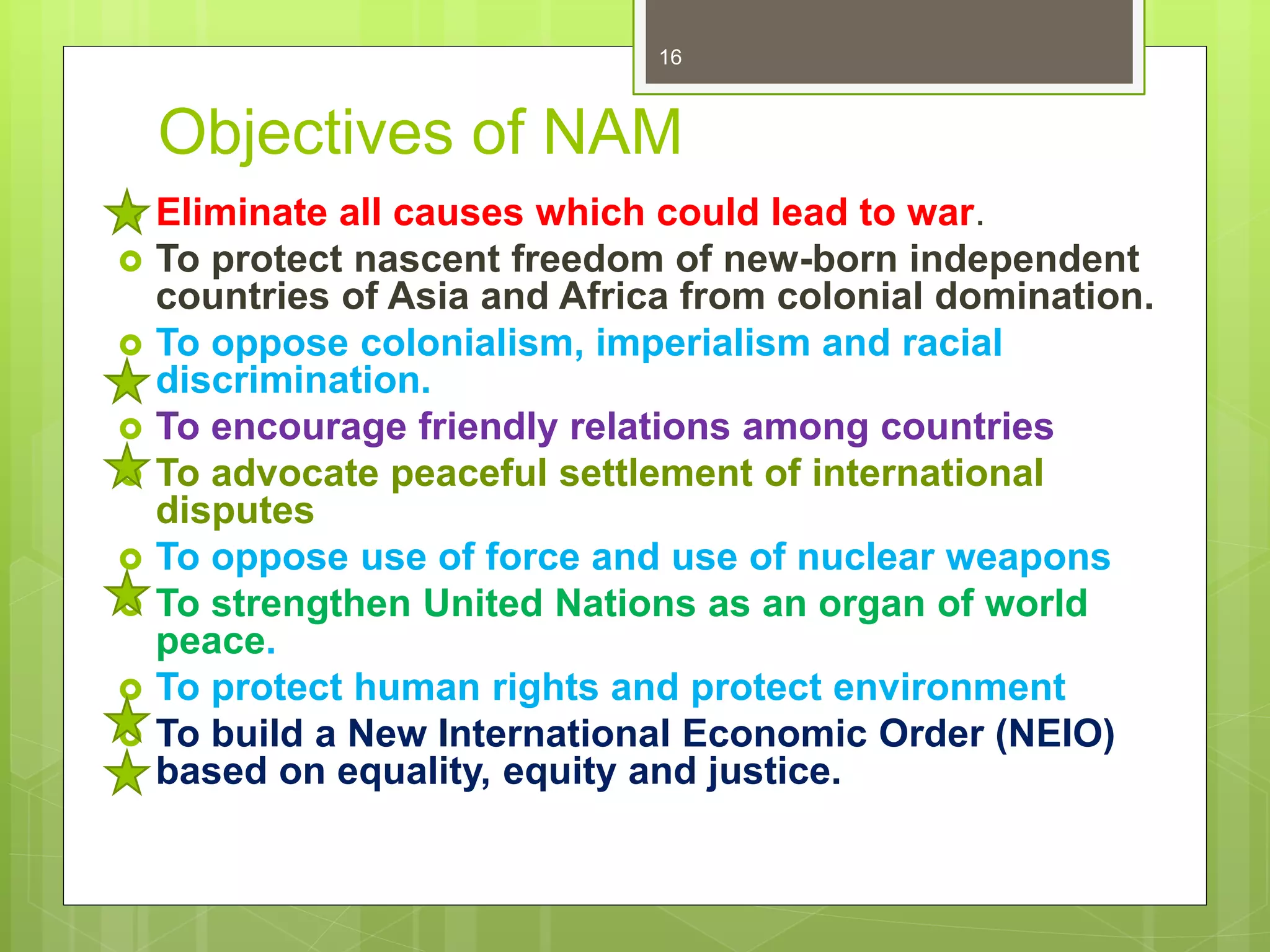 16

Objectives of NAM

Eliminate all causes which could lead to war.

To protect nascent freedom of new-born independent countries of Asia and Africa from colonial domination.

To oppose colonialism, imperialism and racial discrimination.

To encourage friendly relations among countries

To advocate peaceful settlement of international disputes

To oppose use of force and use of nuclear weapons

To strengthen United Nations as an organ of world peace.

To protect human rights and protect environment

To build a New International Economic Order (NEIO) based on equality, equity and justice.